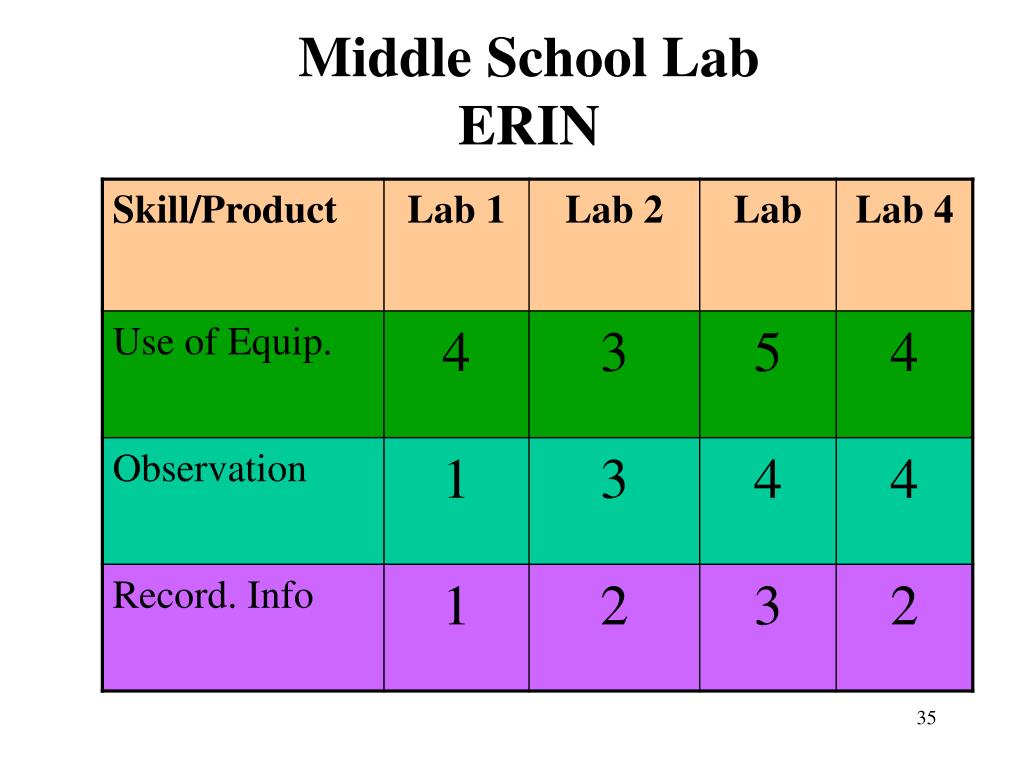 Middle School Lab
ERIN

| Skill/Product | Lab 1 | Lab 2 | Lab | Lab 4 |
|---|---|---|---|---|
| Use of Equip. | 4 | 3 | 5 | 4 |
| Observation | 1 | 3 | 4 | 4 |
| Record. Info | 1 | 2 | 3 | 2 |

35